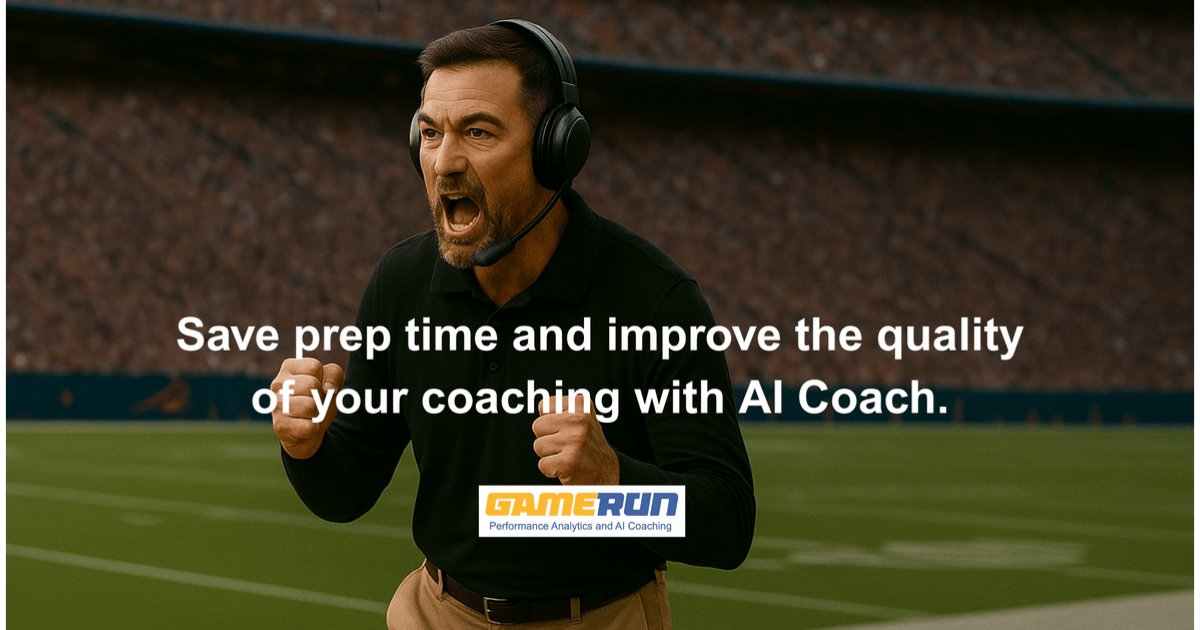 Save prep time and improve the quality of your coaching with AI Coach.

GAMERUN
Performance Analytics and AI Coaching